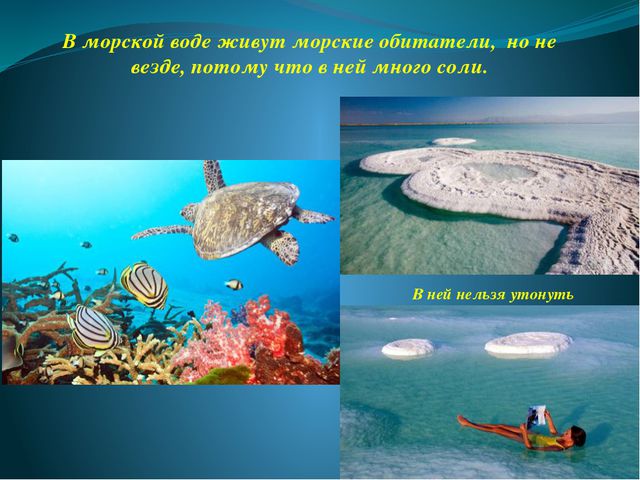 В морской воде живут морские обитатели, но не везде, потому что в ней много соли.

В ней нельзя утонуть